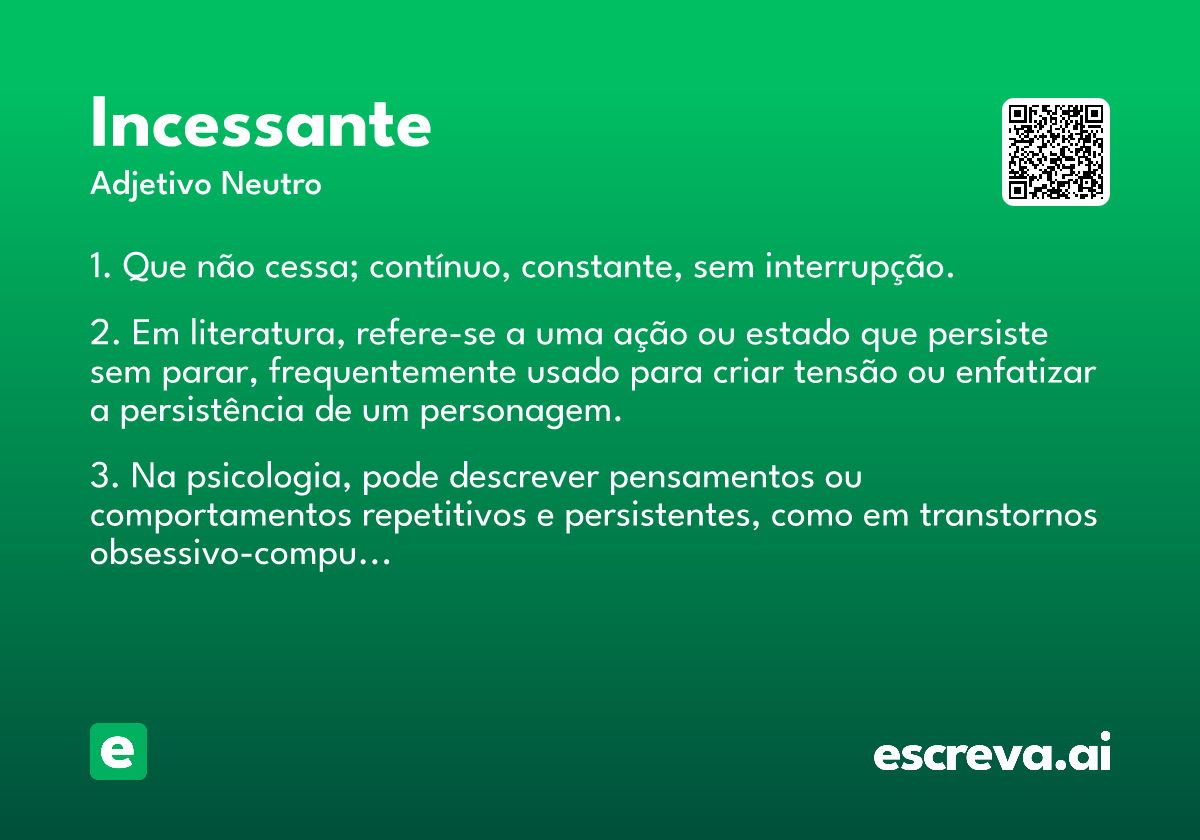 Incessante
Adjetivo Neutro

1. Que não cessa; contínuo, constante, sem interrupção.

2. Em literatura, refere-se a uma ação ou estado que persiste sem parar, frequentemente usado para criar tensão ou enfatizar a persistência de um personagem.

3. Na psicologia, pode descrever pensamentos ou comportamentos repetitivos e persistentes, como em transtornos obsessivo-compu…

e

escreva.ai